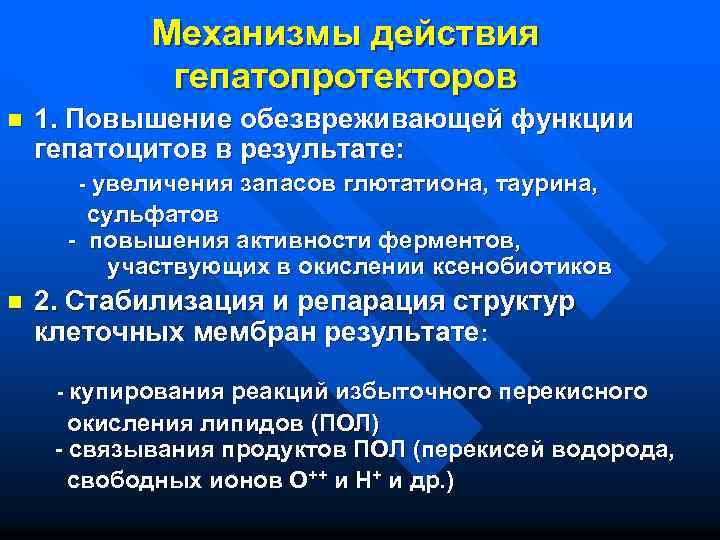 Механизмы действия гепатопротекторов

1. Повышение обезвреживающей функции гепатоцитов в результате:

- увеличения запасов глютатиона, таурина, сульфатов

- повышения активности ферментов, участвующих в окислении ксенобиотиков

2. Стабилизация и репарация структур клеточных мембран результате:

- купирования реакций избыточного перекисного окисления липидов (ПОЛ)

- связывания продуктов ПОЛ (перекисей водорода, свободных ионов $O^{++}$ и $H^{+}$ и др.)